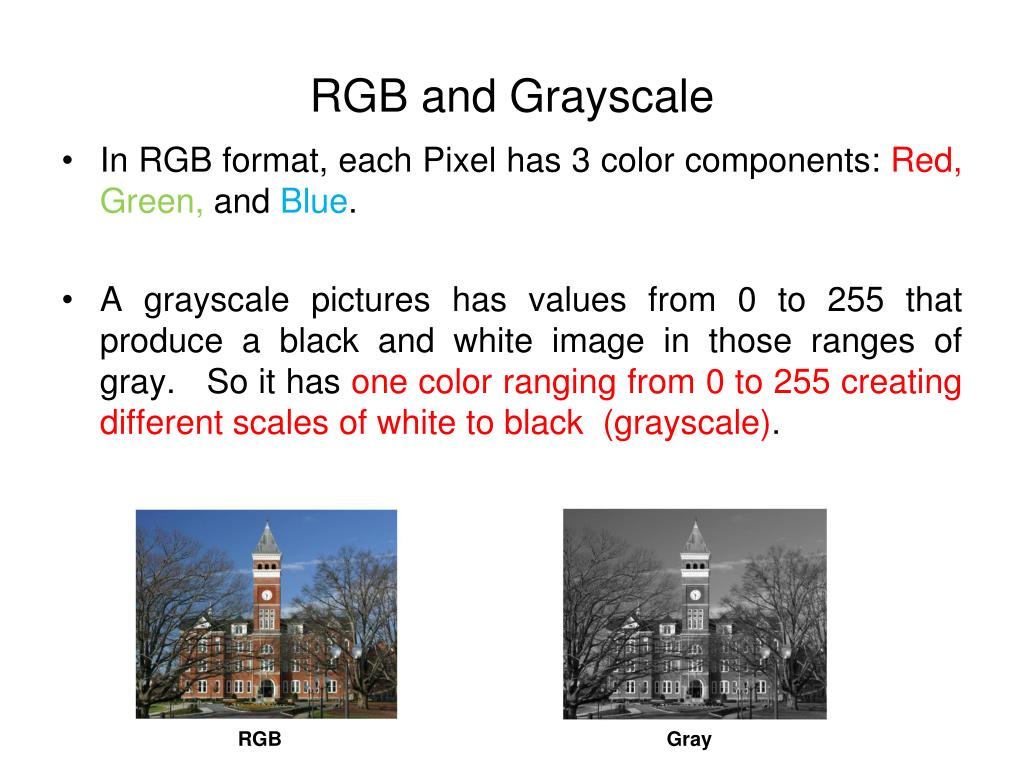 RGB and Grayscale

• In RGB format, each Pixel has 3 color components: Red, Green, and Blue.

• A grayscale pictures has values from 0 to 255 that produce a black and white image in those ranges of gray. So it has one color ranging from 0 to 255 creating different scales of white to black (grayscale).

RGB

Gray